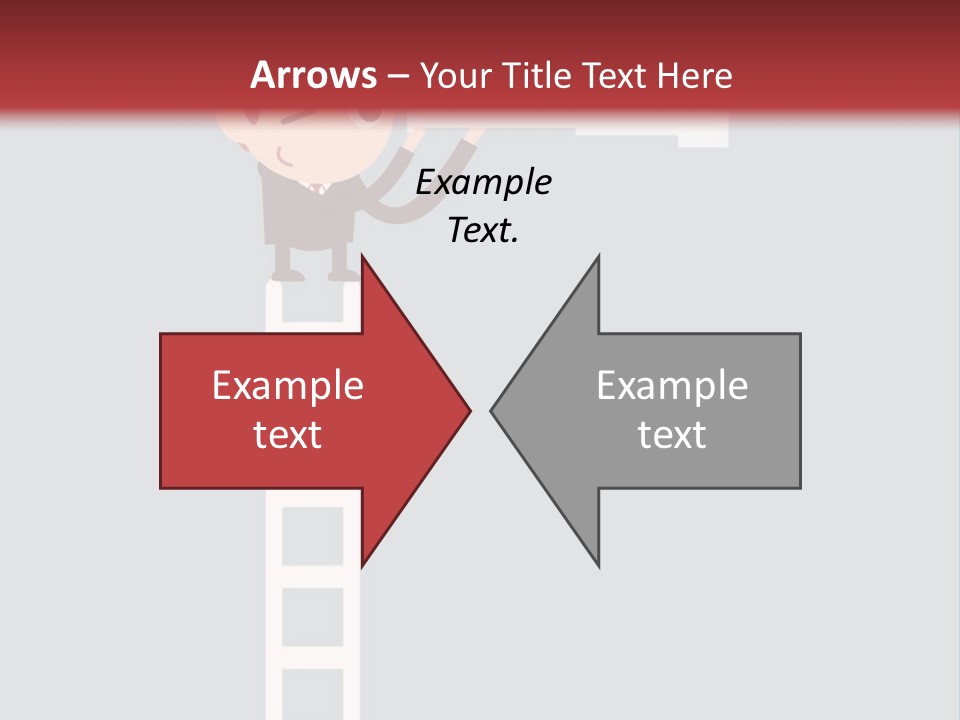 Arrows – Your Title Text Here

Example Text.

Example text

Example text